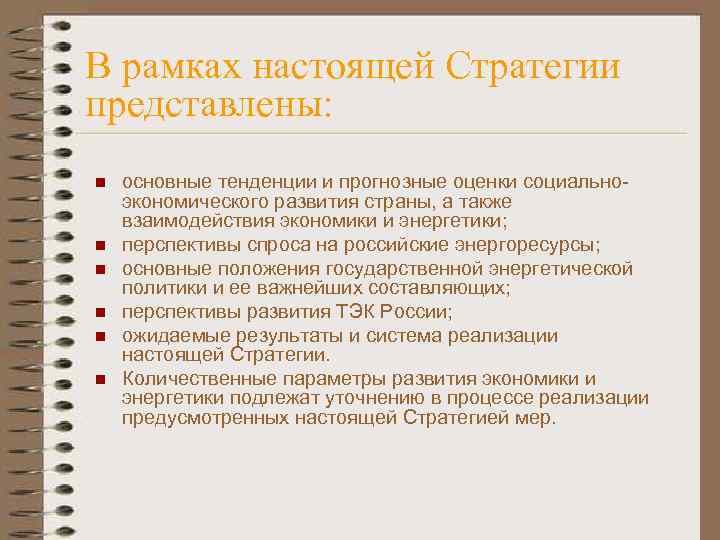 В рамках настоящей Стратегии представлены:

- основные тенденции и прогнозные оценки социально-экономического развития страны, а также взаимодействия экономики и энергетики;
- перспективы спроса на российские энергоресурсы;
- основные положения государственной энергетической политики и ее важнейших составляющих;
- перспективы развития ТЭК России;
- ожидаемые результаты и система реализации настоящей Стратегии.
- Количественные параметры развития экономики и энергетики подлежат уточнению в процессе реализации предусмотренных настоящей Стратегией мер.